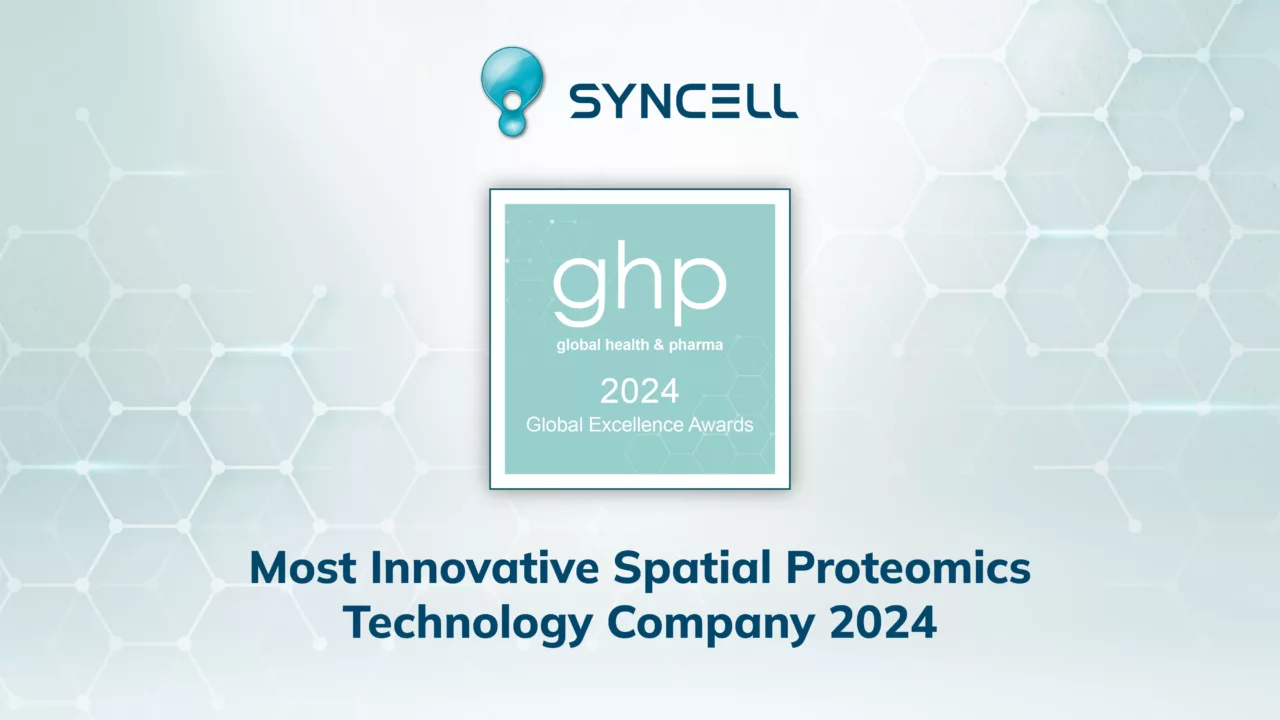 SYNCELL

ghp
global health & pharma
2024
Global Excellence Awards

Most Innovative Spatial Proteomics Technology Company 2024